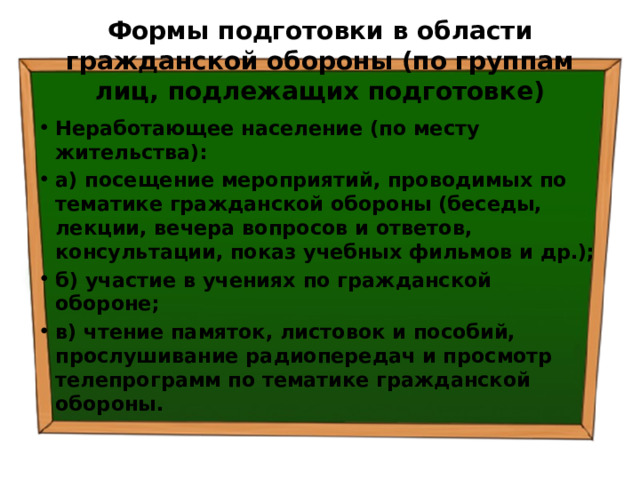 Формы подготовки в области гражданской обороны (по группам лиц, подлежащих подготовке)

• Неработающее население (по месту жительства):

• а) посещение мероприятий, проводимых по тематике гражданской обороны (беседы, лекции, вечера вопросов и ответов, консультации, показ учебных фильмов и др.);

• б) участие в учениях по гражданской обороне;

• в) чтение памяток, листовок и пособий, прослушивание радиопередач и просмотр телепрограмм по тематике гражданской обороны.